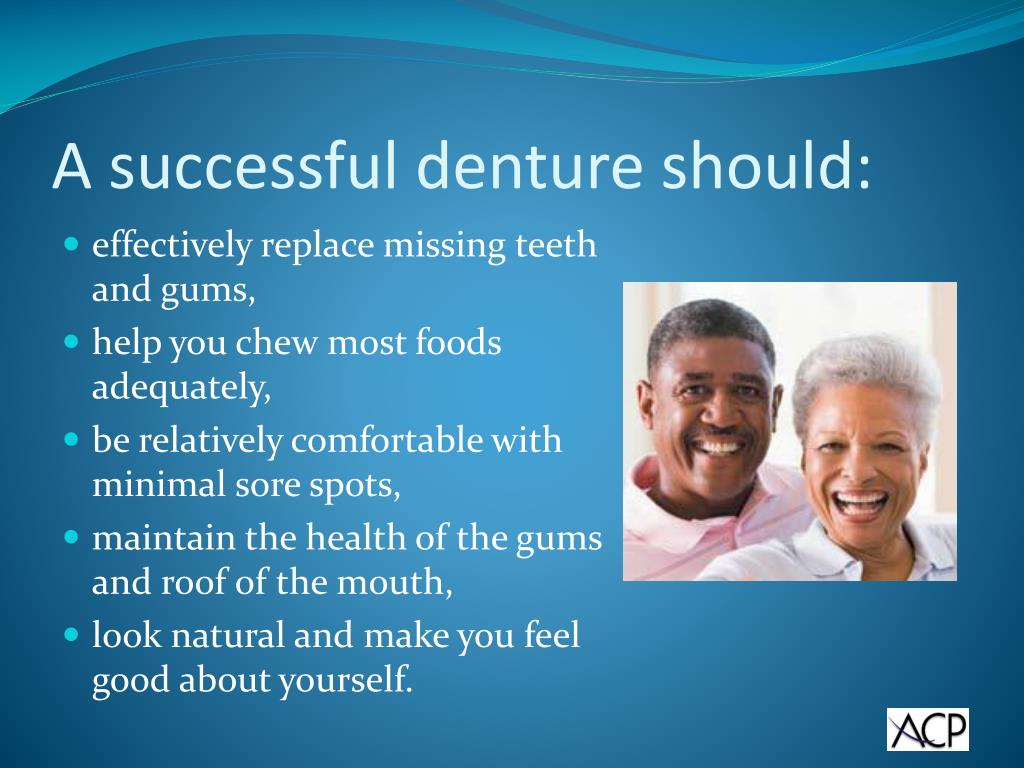 A successful denture should:

• effectively replace missing teeth and gums,
• help you chew most foods adequately,
• be relatively comfortable with minimal sore spots,
• maintain the health of the gums and roof of the mouth,
• look natural and make you feel good about yourself.

ACP